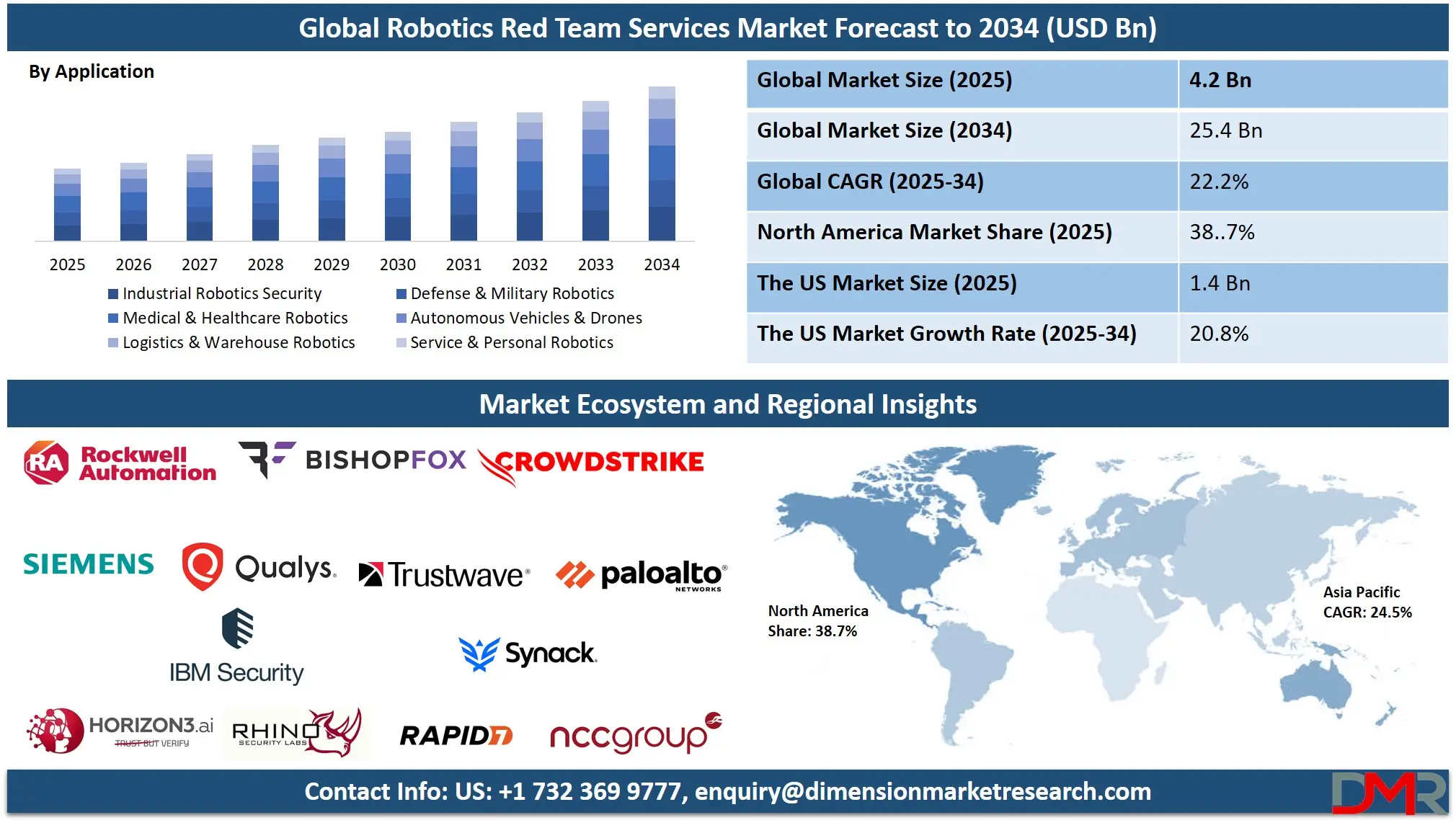 Global Robotics Red Team Services Market Forecast to 2034 (USD Bn)

By Application

2025 2026 2027 2028 2029 2030 2031 2032 2033 2034

Industrial Robotics Security
Defense & Military Robotics
Medical & Healthcare Robotics
Autonomous Vehicles & Drones
Logistics & Warehouse Robotics
Service & Personal Robotics

| Global Market Size (2025) | 4.2 Bn |
|---|---|
| Global Market Size (2034) | 25.4 Bn |
| Global CAGR (2025-34) | 22.2% |
| North America Market Share (2025) | 38..7% |
| The US Market Size (2025) | 1.4 Bn |
| The US Market Growth Rate (2025-34) | 20.8% |

Market Ecosystem and Regional Insights

RA Rockwell Automation
BISHOPFOX
CROWDSTRIKE
SIEMENS
Qualys.
Trustwave
paloalto NETWORKS
IBM Security
Synack.
HORIZON3.ai TRUST BUT VERIFY
RHINO SECURITY LABS
RAPID7
nccgroup

North America Share: 38.7%

Asia Pacific CAGR: 24.5%

Contact Info: US: +1 732 369 9777, enquiry@dimensionmarketresearch.com

DMR